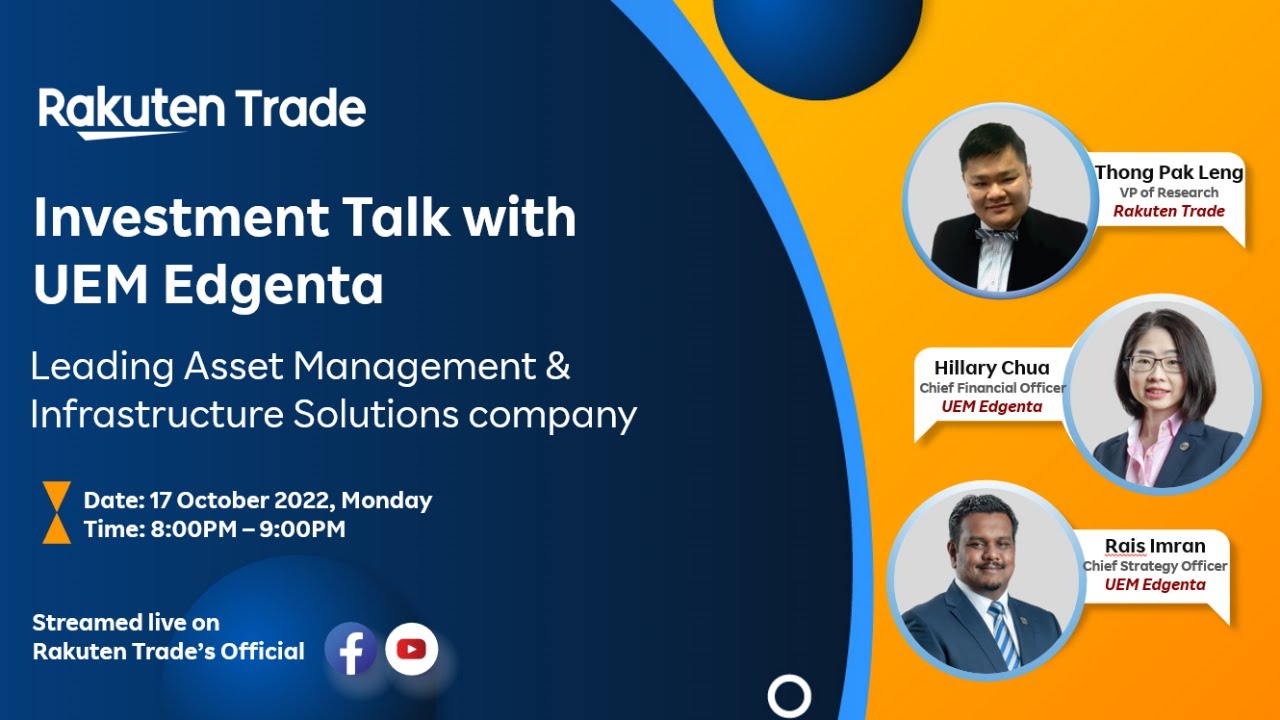 Rakuten Trade

Investment Talk with UEM Edgenta

Leading Asset Management & Infrastructure Solutions company

Date: 17 October 2022, Monday
Time: 8:00PM – 9:00PM

Streamed live on Rakuten Trade's Official

Thong Pak Leng
VP of Research
Rakuten Trade

Hillary Chua
Chief Financial Officer
UEM Edgenta

Rais Imran
Chief Strategy Officer
UEM Edgenta